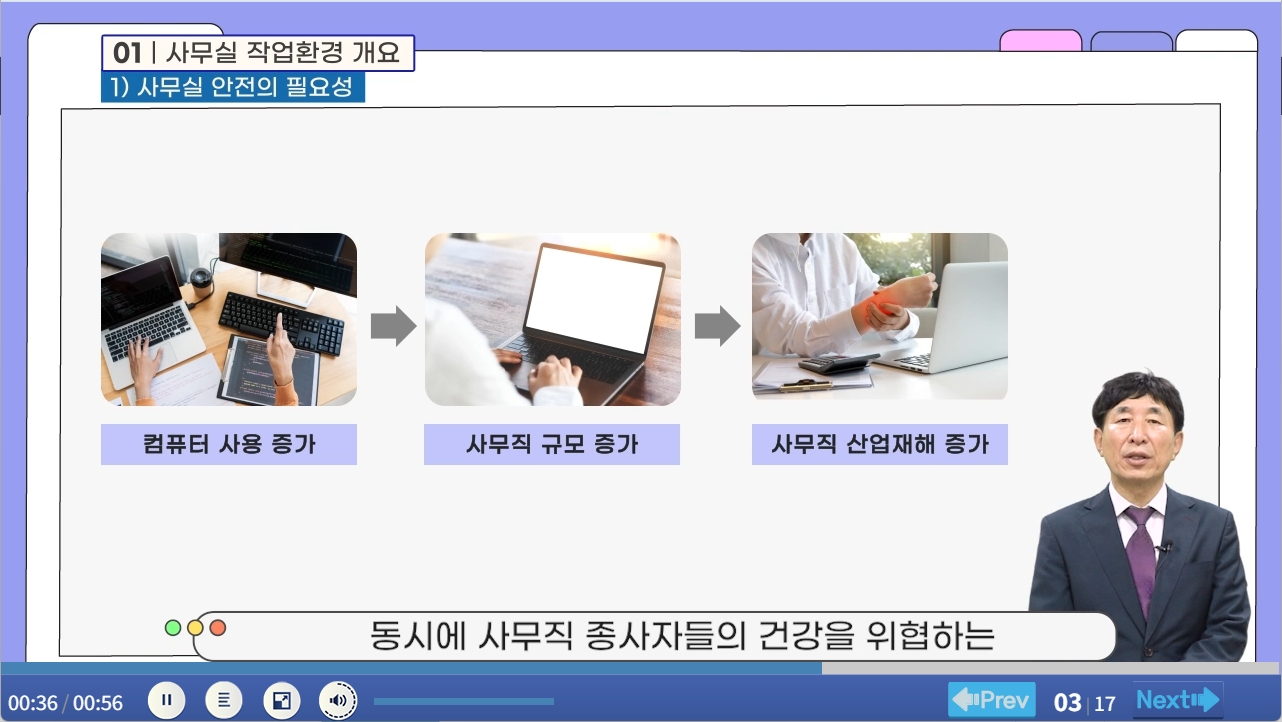 01 | 사무실 작업환경 개요

1) 사무실 안전의 필요성

컴퓨터 사용 증가

사무직 규모 증가

사무직 산업재해 증가

동시에 사무직 종사자들의 건강을 위협하는

00:36 / 00:56

Prev

03 | 17

Next